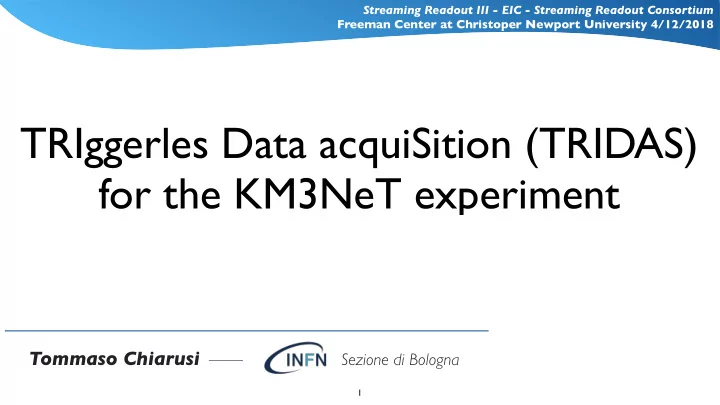 Streaming Readout III - EIC - Streaming Readout Consortium
Freeman Center at Christoper Newport University 4/12/2018

TRIggerles Data acquiSition (TRIDAS) for the KM3NeT experiment

Tommaso Chiarusi —— INFN Sezione di Bologna

1